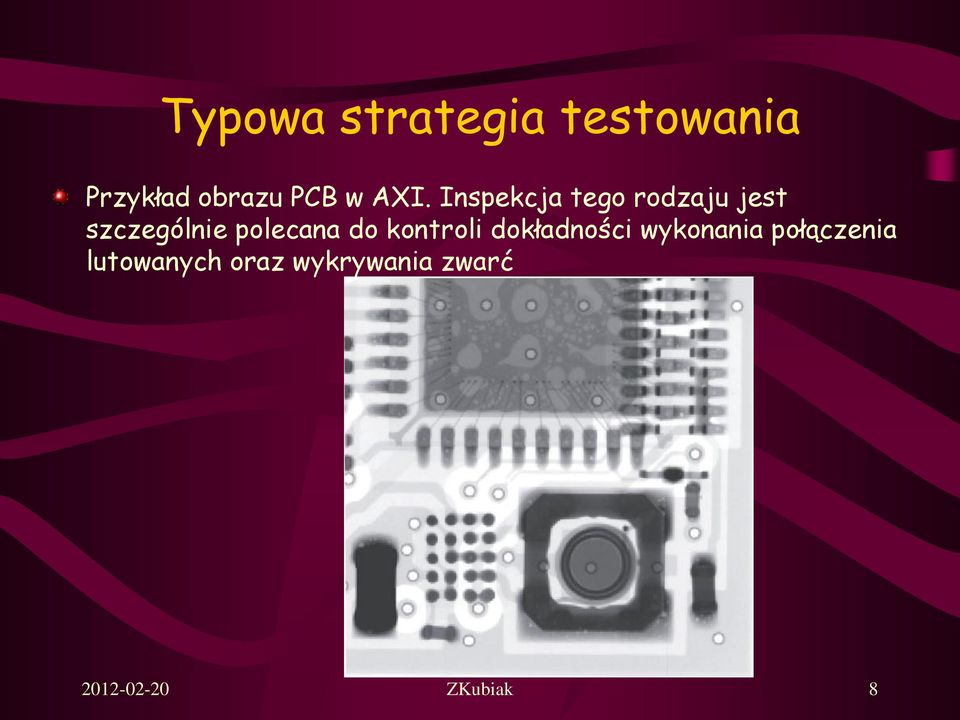 Typowa strategia testowania

Przykład obrazu PCB w AXI. Inspekcja tego rodzaju jest szczególnie polecana do kontroli dokładności wykonania połączenia lutowanych oraz wykrywania zwarć

2012-02-20 ZKubiak 8